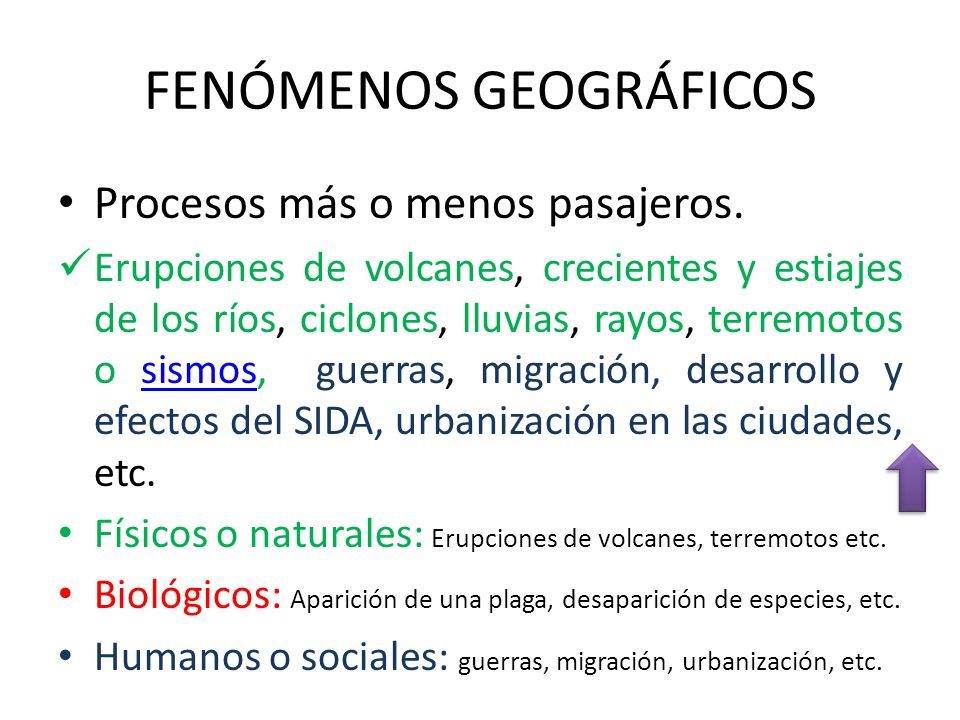 FENÓMENOS GEOGRÁFICOS

• Procesos más o menos pasajeros.

✓ Erupciones de volcanes, crecientes y estiajes de los ríos, ciclones, lluvias, rayos, terremotos o sismos, guerras, migración, desarrollo y efectos del SIDA, urbanización en las ciudades, etc.

• Físicos o naturales: Erupciones de volcanes, terremotos etc.

• Biológicos: Aparición de una plaga, desaparición de especies, etc.

• Humanos o sociales: guerras, migración, urbanización, etc.